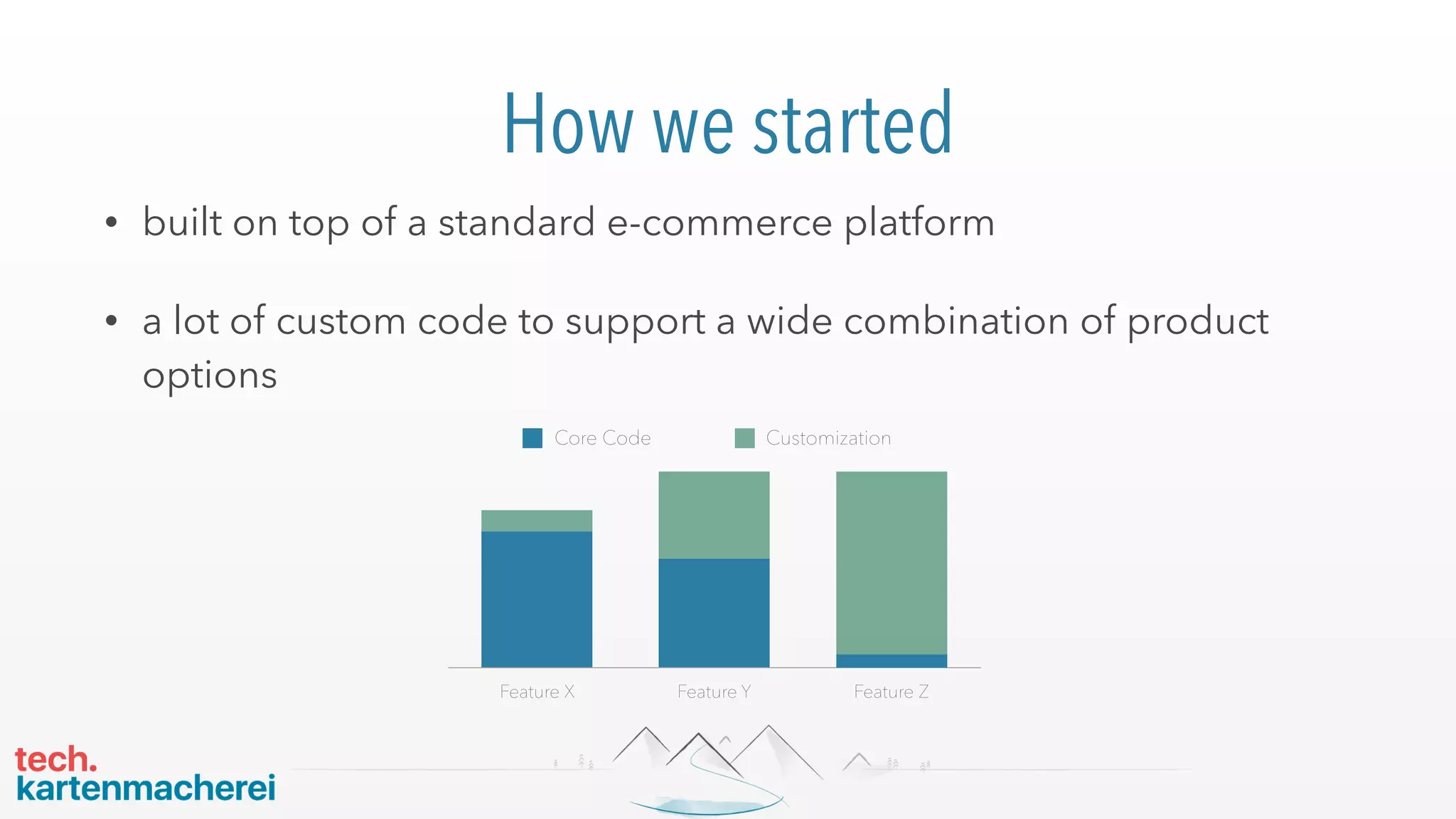 How we started

• built on top of a standard e-commerce platform

• a lot of custom code to support a wide combination of product options

Core Code Customization

Feature X Feature Y Feature Z

tech.
kartenmacherei